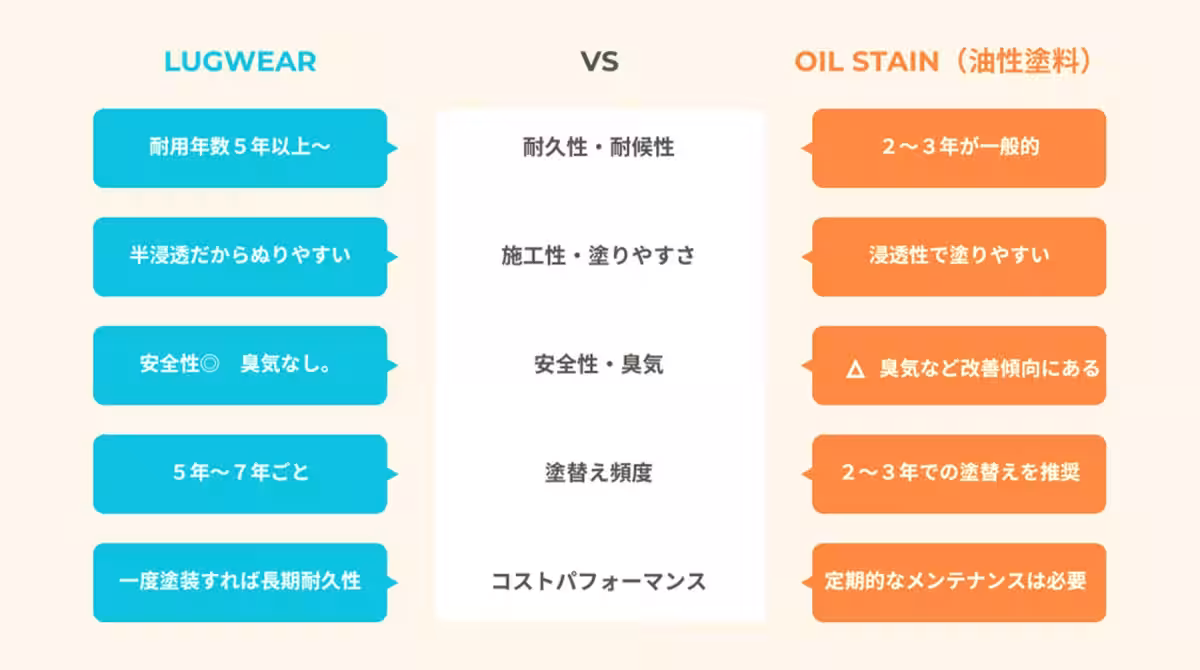 | LUGWEAR | VS | OIL STAIN（油性塗料） |
|---|---|---|
| 耐用年数５年以上〜 | 耐久性・耐候性 | ２〜３年が一般的 |
| 半浸透だからぬりやすい | 施工性・塗りやすさ | 浸透性で塗りやすい |
| 安全性◎　臭気なし。 | 安全性・臭気 | △ 臭気など改善傾向にある |
| ５年〜７年ごと | 塗替え頻度 | ２〜３年での塗替えを推奨 |
| 一度塗装すれば長期耐久性 | コストパフォーマンス | 定期的なメンテナンスは必要 |